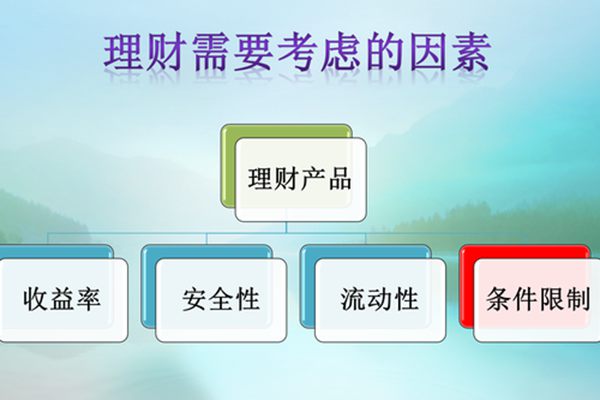 理财需要考虑的因素

理财产品

收益率

安全性

流动性

条件限制